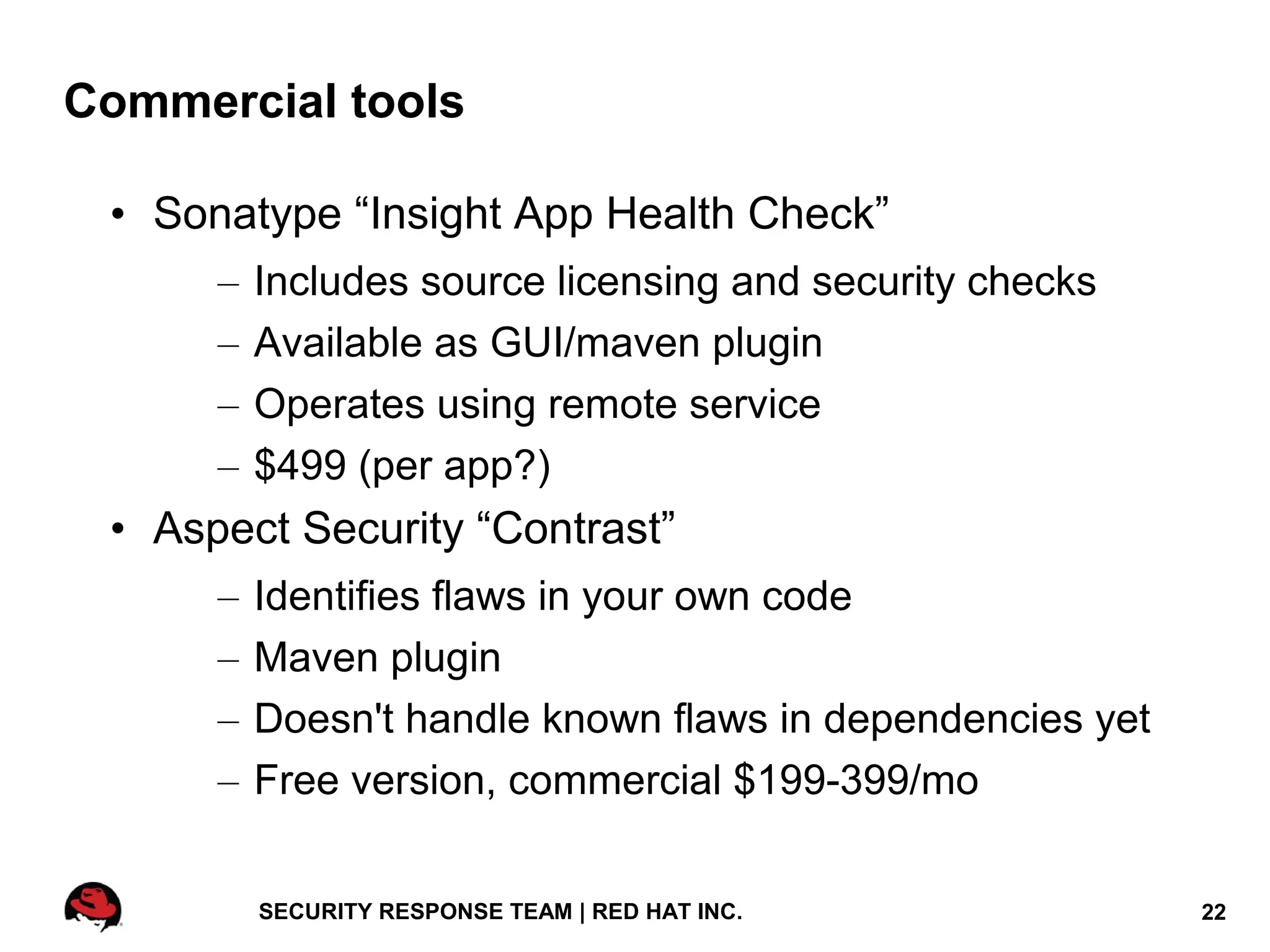 Commercial tools

• Sonatype “Insight App Health Check”
  – Includes source licensing and security checks
  – Available as GUI/maven plugin
  – Operates using remote service
  – \$499 (per app?)
• Aspect Security “Contrast”
  – Identifies flaws in your own code
  – Maven plugin
  – Doesn't handle known flaws in dependencies yet
  – Free version, commercial \$199-399/mo

SECURITY RESPONSE TEAM | RED HAT INC.

22